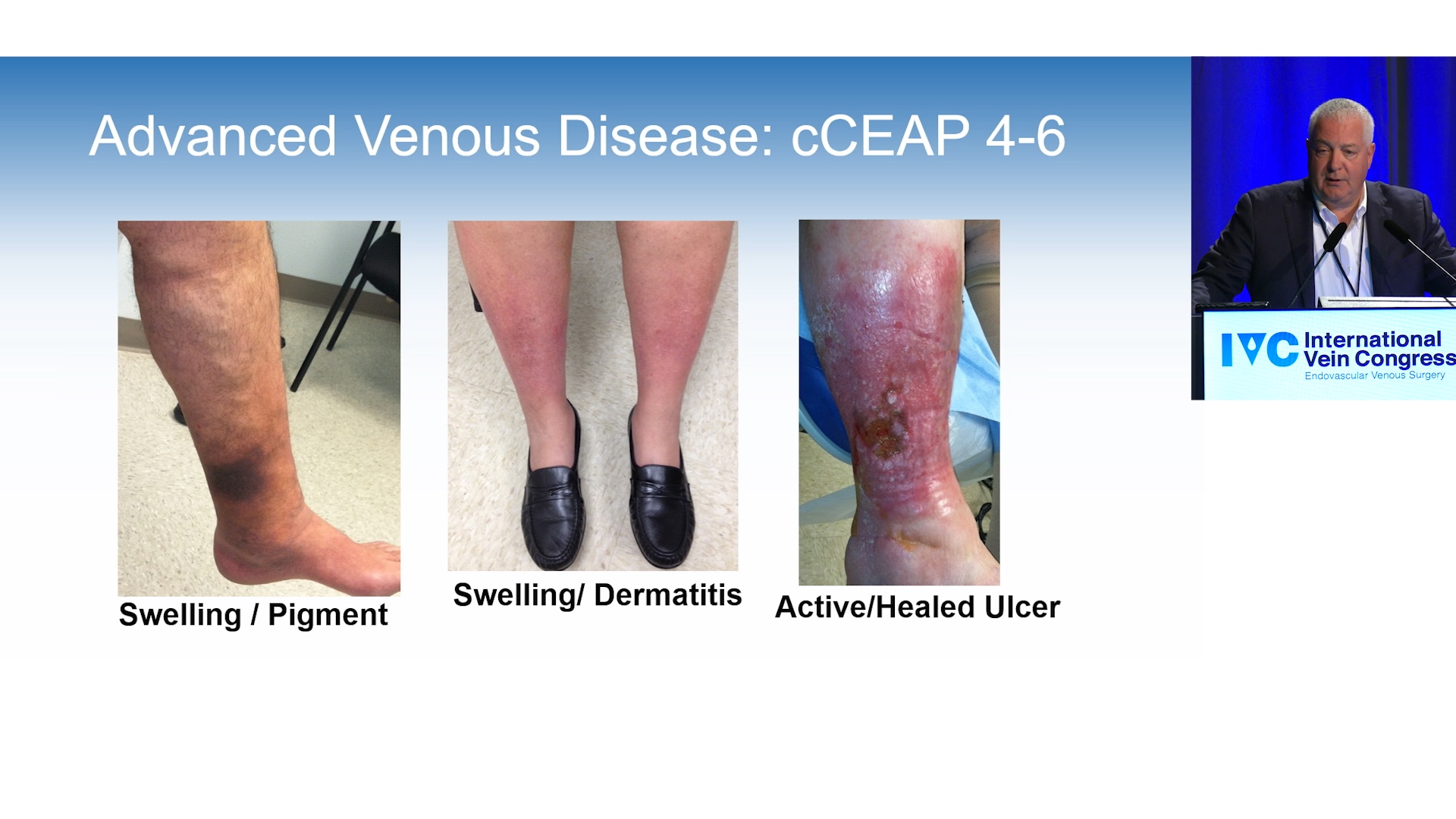 Advanced Venous Disease: cCEAP 4-6

Swelling / Pigment

Swelling/ Dermatitis

Active/Healed Ulcer

IVC International Vein Congress
Endovascular Venous Surgery